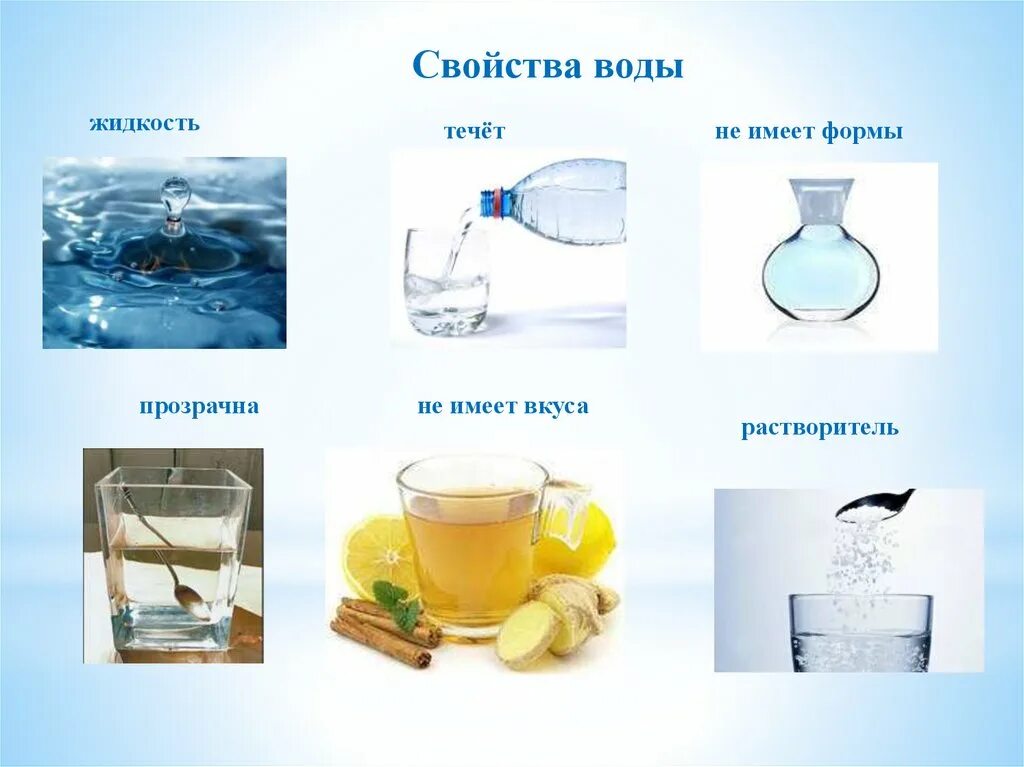 Свойства воды

жидкость

течёт

не имеет формы

прозрачна

не имеет вкуса

растворитель